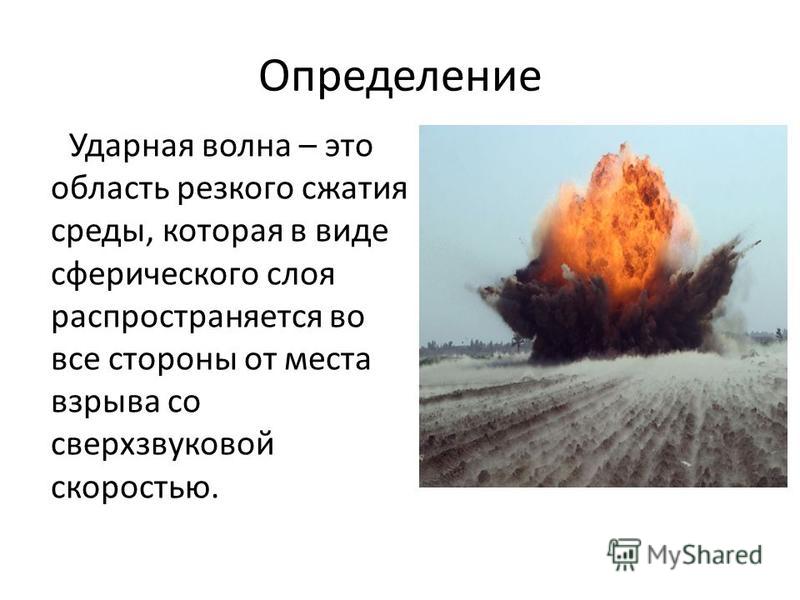 Определение

Ударная волна – это область резкого сжатия среды, которая в виде сферического слоя распространяется во все стороны от места взрыва со сверхзвуковой скоростью.

MyShared